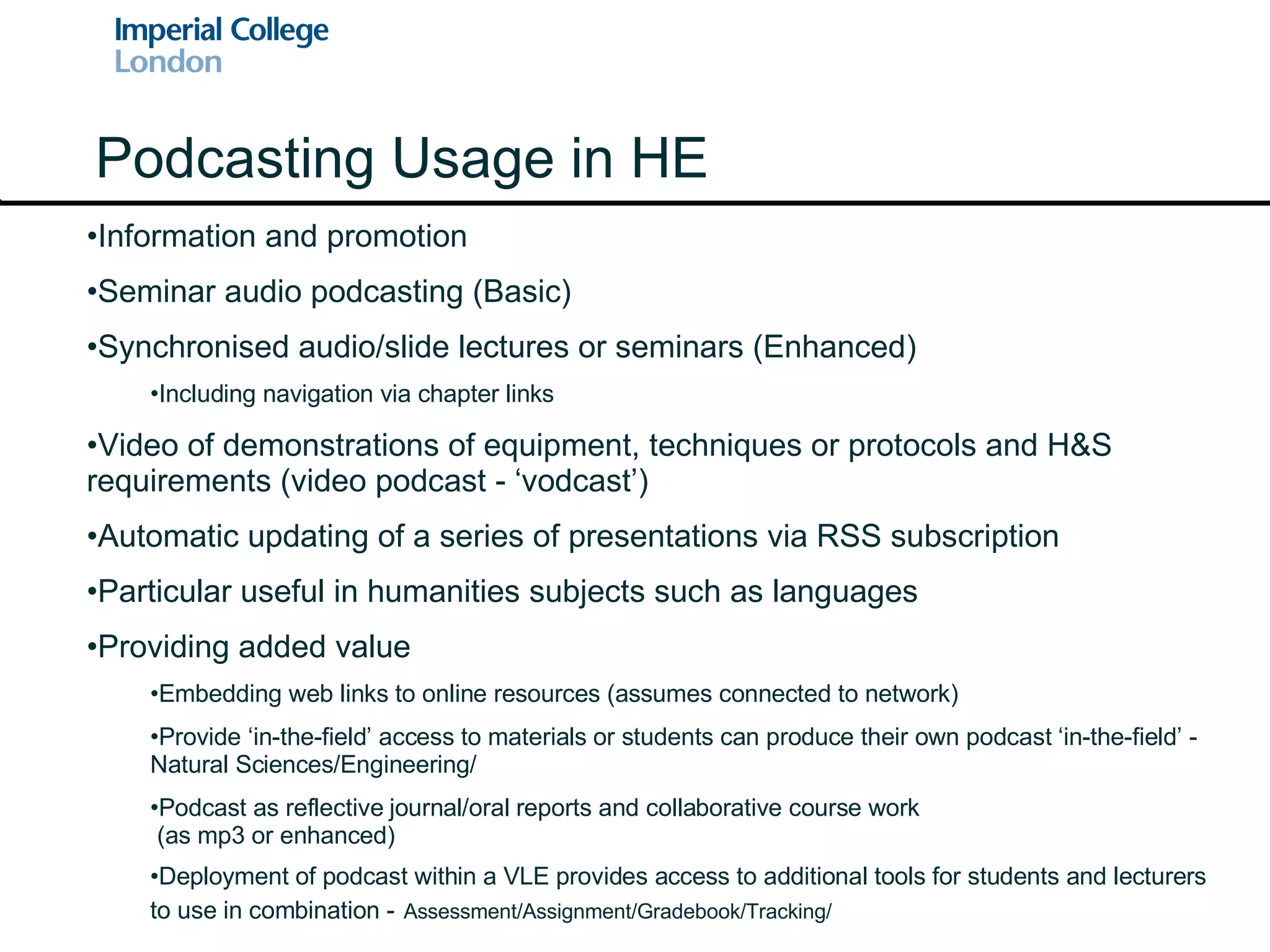 Imperial College London

Podcasting Usage in HE

•Information and promotion

•Seminar audio podcasting (Basic)

•Synchronised audio/slide lectures or seminars (Enhanced)

•Including navigation via chapter links

•Video of demonstrations of equipment, techniques or protocols and H&S requirements (video podcast - ‘vodcast’)

•Automatic updating of a series of presentations via RSS subscription

•Particular useful in humanities subjects such as languages

•Providing added value

•Embedding web links to online resources (assumes connected to network)

•Provide ‘in-the-field’ access to materials or students can produce their own podcast ‘in-the-field’ - Natural Sciences/Engineering/

•Podcast as reflective journal/oral reports and collaborative course work (as mp3 or enhanced)

•Deployment of podcast within a VLE provides access to additional tools for students and lecturers to use in combination - Assessment/Assignment/Gradebook/Tracking/